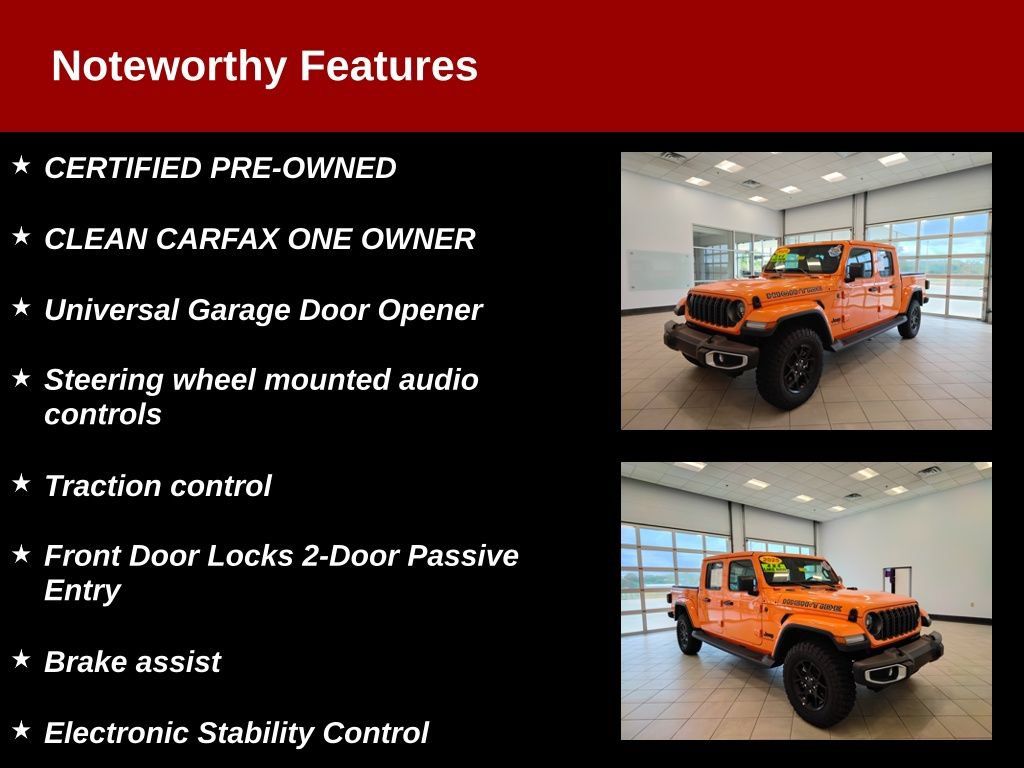 Noteworthy Features

★ CERTIFIED PRE-OWNED

★ CLEAN CARFAX ONE OWNER

★ Universal Garage Door Opener

★ Steering wheel mounted audio controls

★ Traction control

★ Front Door Locks 2-Door Passive Entry

★ Brake assist

★ Electronic Stability Control